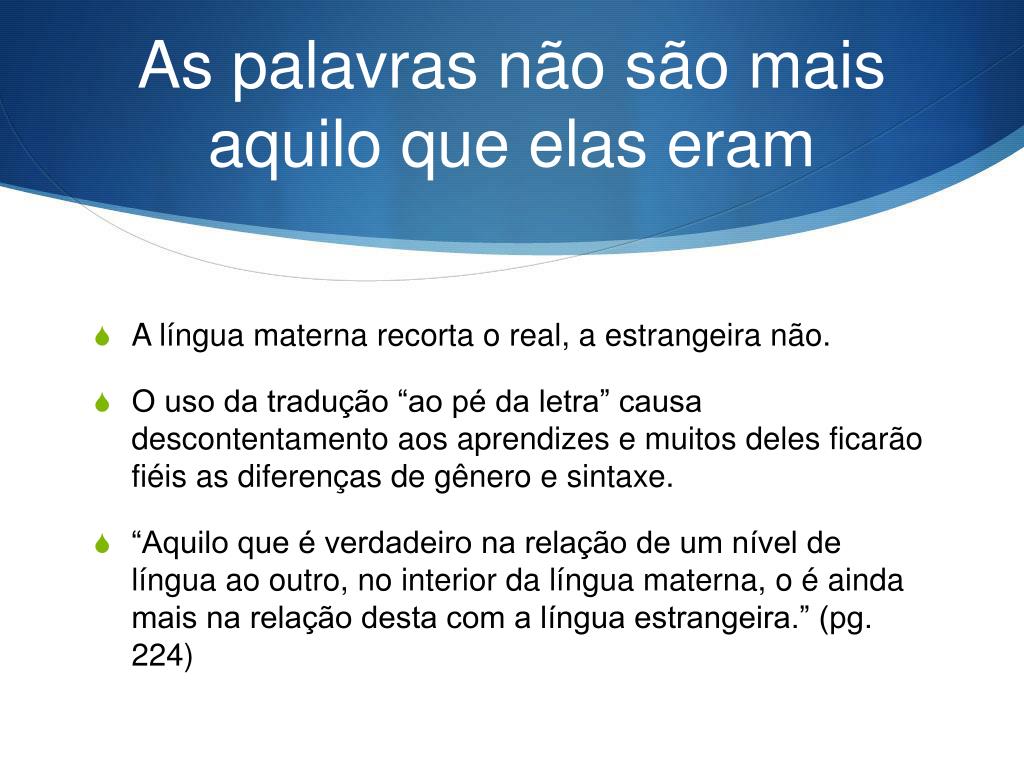 As palavras não são mais aquilo que elas eram

A língua materna recorta o real, a estrangeira não.

O uso da tradução “ao pé da letra” causa descontentamento aos aprendizes e muitos deles ficarão fiéis as diferenças de gênero e sintaxe.

“Aquilo que é verdadeiro na relação de um nível de língua ao outro, no interior da língua materna, o é ainda mais na relação desta com a língua estrangeira.” (pg. 224)